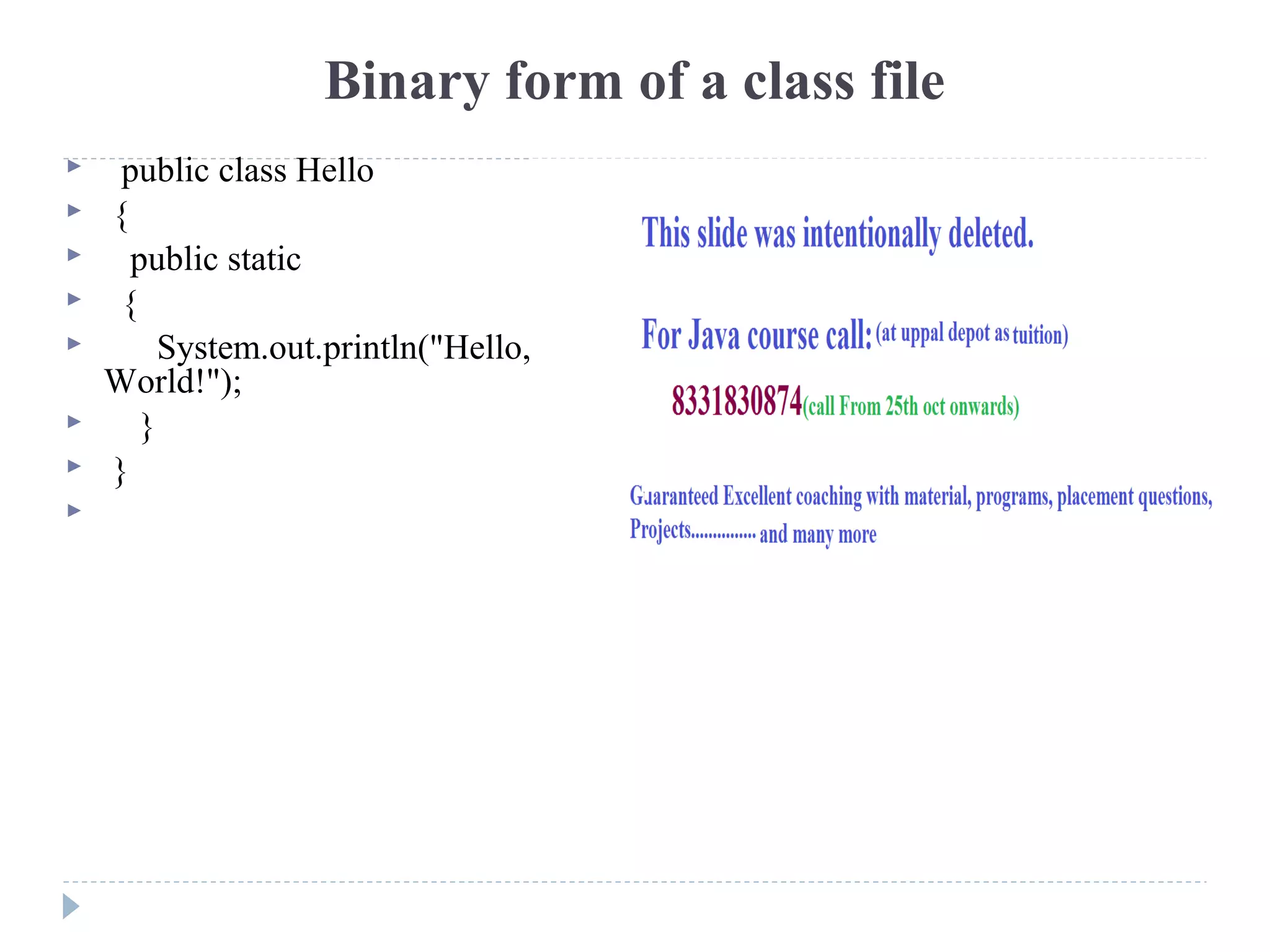 Binary form of a class file

public class Hello

{

public static

{

System.out.println("Hello, World!");

}

}

This slide was intentionally deleted.

For Java course call: (at uppal depot as tuition)

8331830874(call From 25th oct onwards)

Guaranteed Excellent coaching with material, programs, placement questions, Projects............... and many more